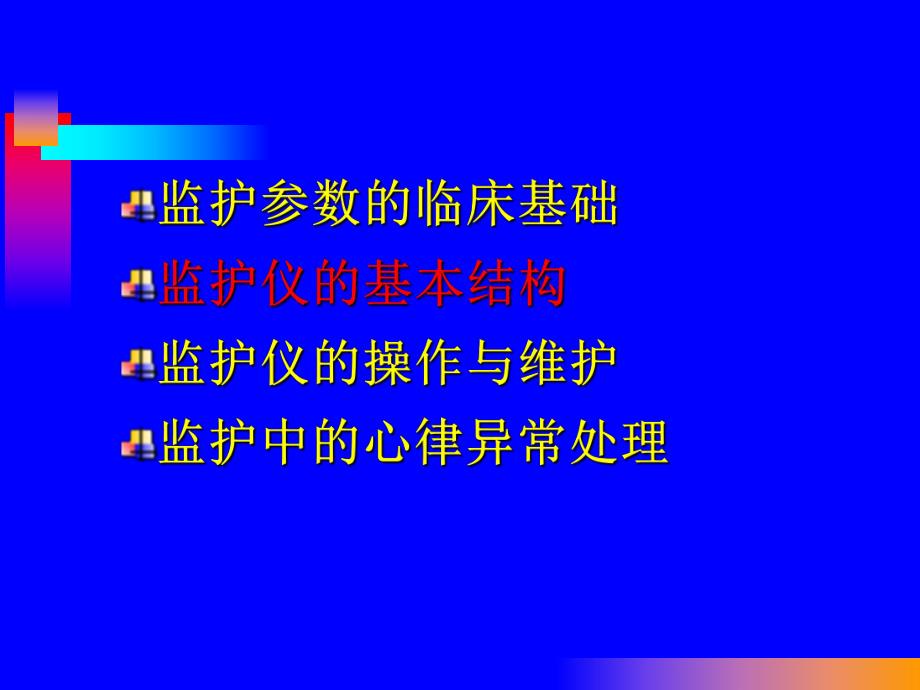 监护参数的临床基础
监护仪的基本结构
监护仪的操作与维护
监护中的心律异常处理